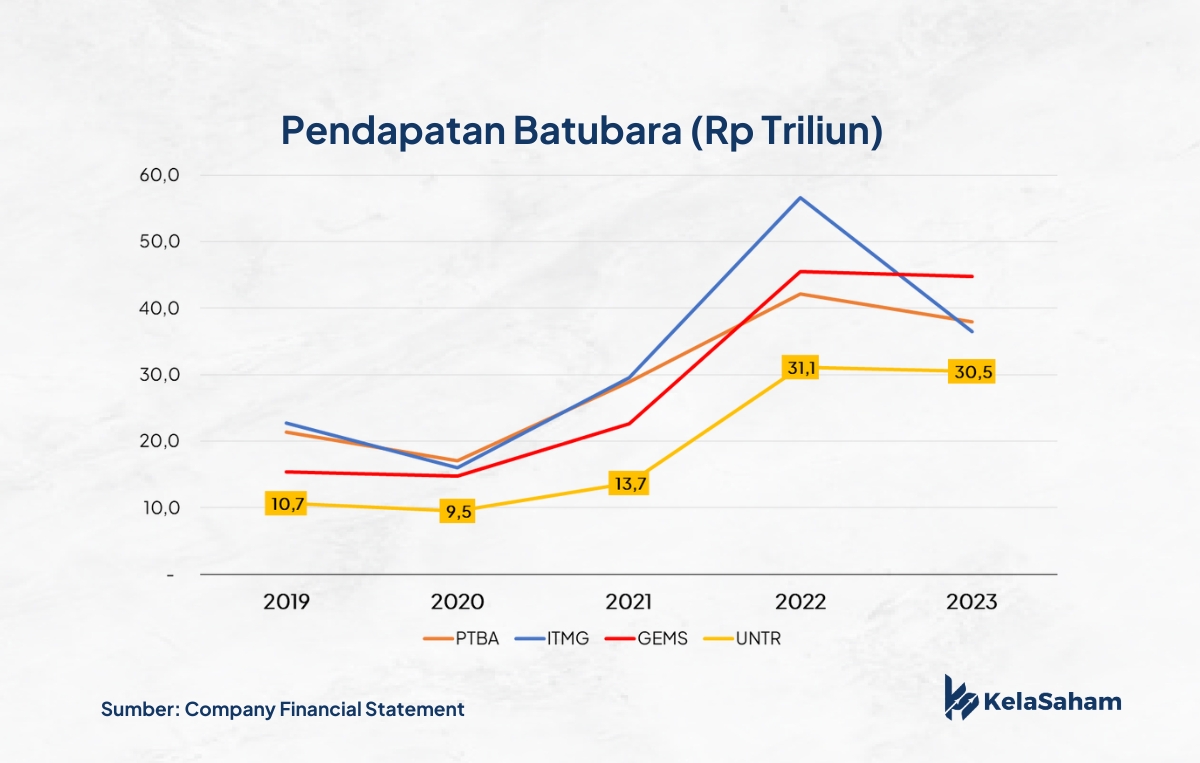 Pendapatan Batubara (Rp Triliun)

60,0
50,0
40,0
30,0
20,0
10,0
-

10,7
9,5
13,7
31,1
30,5

2019
2020
2021
2022
2023

PTBA
ITMG
GEMS
UNTR

Sumber: Company Financial Statement

KelaSaham